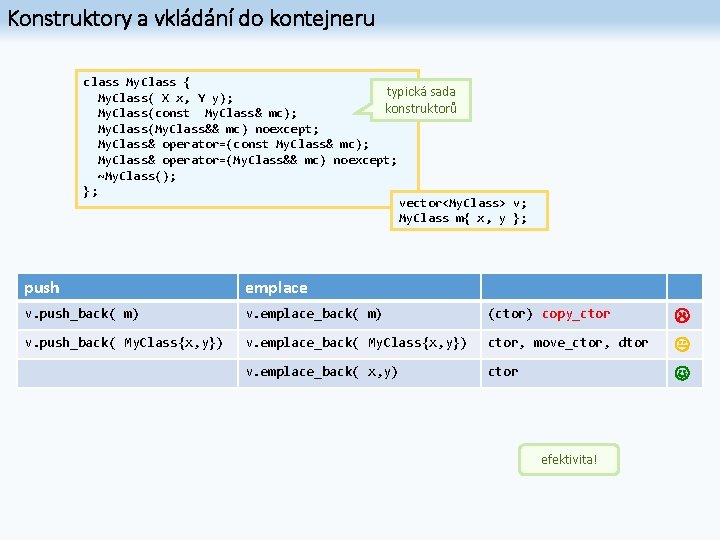 Konstruktory a vkládání do kontejneru

class MyClass {
  MyClass( X x, Y y);
  MyClass(const  MyClass& mc);
  MyClass(MyClass&& mc) noexcept;
  MyClass& operator=(const MyClass& mc);
  MyClass& operator=(MyClass&& mc) noexcept;
  ~MyClass();
};

typická sada konstruktorů

vector<MyClass> v;
MyClass m{ x, y };

| push | emplace | | |
|---|---|---|---|
| v.push_back( m) | v.emplace_back( m) | (ctor) copy_ctor | |
| v.push_back( MyClass{x,y}) | v.emplace_back( MyClass{x,y}) | ctor, move_ctor, dtor | |
| | v.emplace_back( x,y) | ctor | |

efektivita!